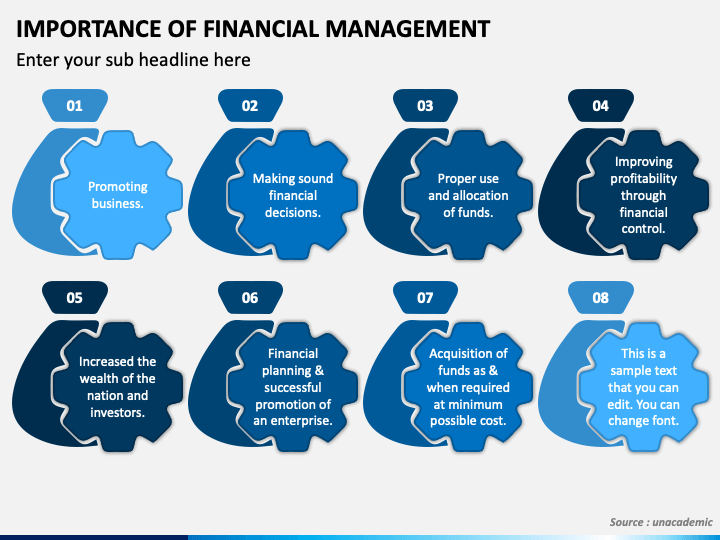 IMPORTANCE OF FINANCIAL MANAGEMENT

Enter your sub headline here

01

Promoting business.

02

Making sound financial decisions.

03

Proper use and allocation of funds.

04

Improving profitability through financial control.

05

Increased the wealth of the nation and investors.

06

Financial planning & successful promotion of an enterprise.

07

Acquisition of funds as & when required at minimum possible cost.

08

This is a sample text that you can edit. You can change font.

Source : unacademic